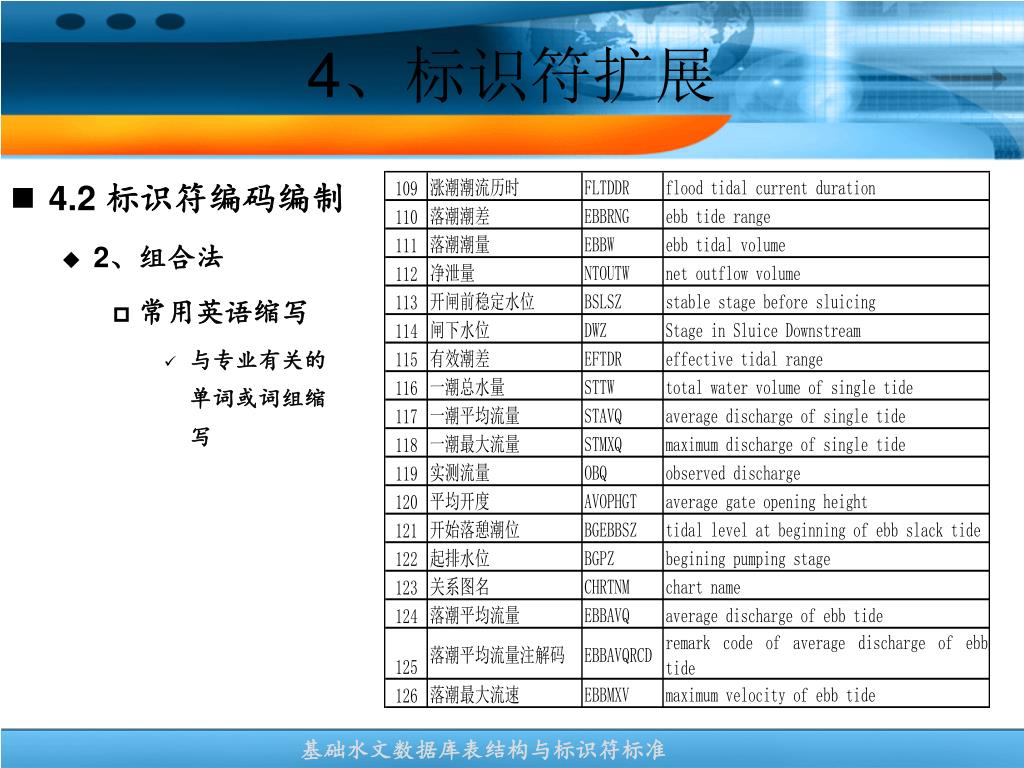 4、标识符扩展

■ 4.2 标识符编码编制

◆ 2、组合法

□ 常用英语缩写

✓ 与专业有关的单词或词组缩写

| 109 | 涨潮潮流历时 | FLTDDR | flood tidal current duration |
|---|---|---|---|
| 110 | 落潮潮差 | EBBRNG | ebb tide range |
| 111 | 落潮潮量 | EBBW | ebb tidal volume |
| 112 | 净泄量 | NTOUTW | net outflow volume |
| 113 | 开闸前稳定水位 | BSLSZ | stable stage before sluicing |
| 114 | 闸下水位 | DWZ | Stage in Sluice Downstream |
| 115 | 有效潮差 | EFTDR | effective tidal range |
| 116 | 一潮总水量 | STTW | total water volume of single tide |
| 117 | 一潮平均流量 | STAVQ | average discharge of single tide |
| 118 | 一潮最大流量 | STMXQ | maximum discharge of single tide |
| 119 | 实测流量 | OBQ | observed discharge |
| 120 | 平均开度 | AVOPHGT | average gate opening height |
| 121 | 开始落憩潮位 | BGEBBSZ | tidal level at beginning of ebb slack tide |
| 122 | 起排水位 | BGPZ | begining pumping stage |
| 123 | 关系图名 | CHRTNM | chart name |
| 124 | 落潮平均流量 | EBBAVQ | average discharge of ebb tide |
| 125 | 落潮平均流量注解码 | EBBAVQRCD | remark code of average discharge of ebb tide |
| 126 | 落潮最大流速 | EBBMXV | maximum velocity of ebb tide |

基础水文数据库表结构与标识符标准